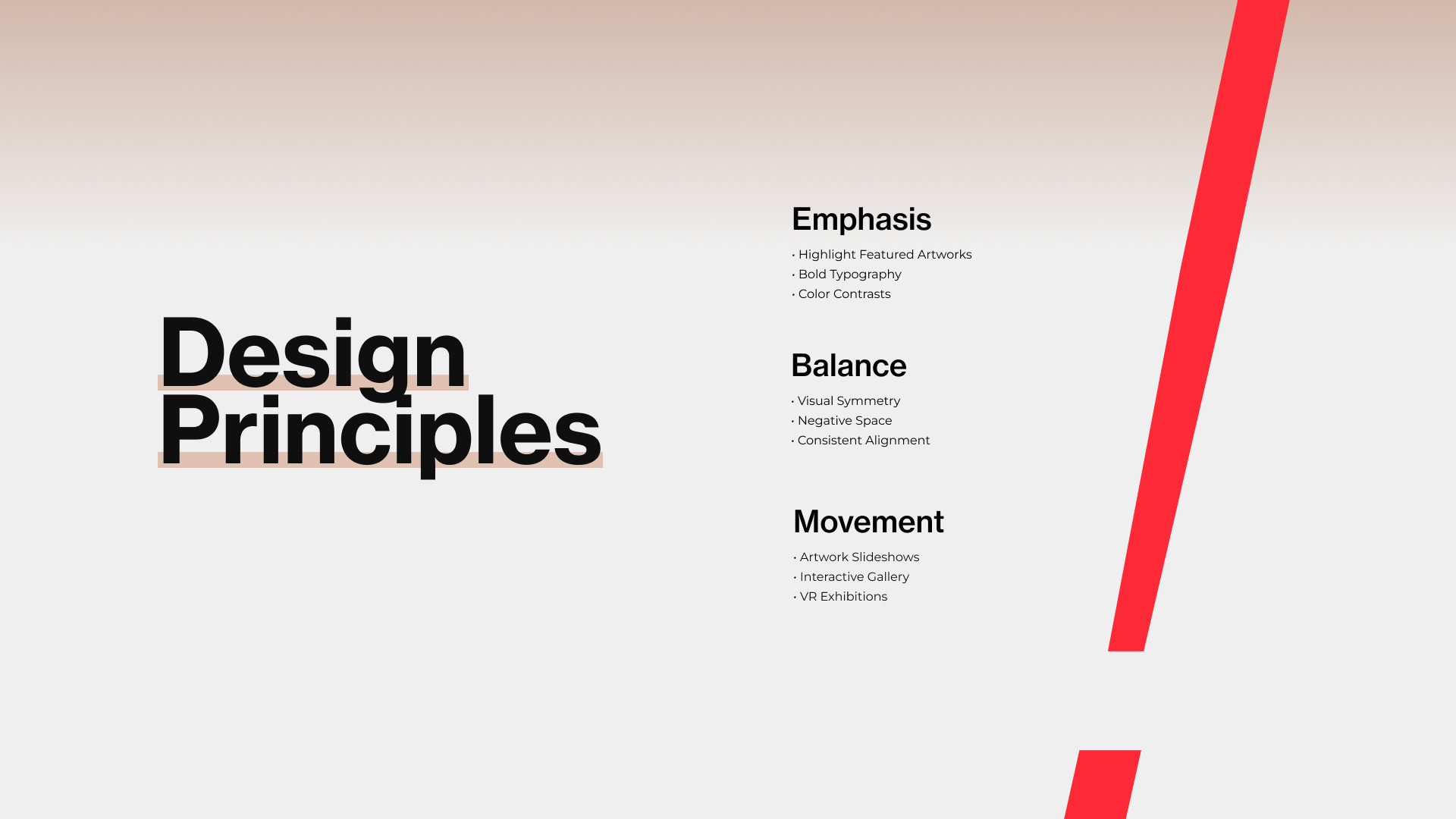 Design Principles

Emphasis

• Highlight Featured Artworks
• Bold Typography
• Color Contrasts

Balance

• Visual Symmetry
• Negative Space
• Consistent Alignment

Movement

• Artwork Slideshows
• Interactive Gallery
• VR Exhibitions